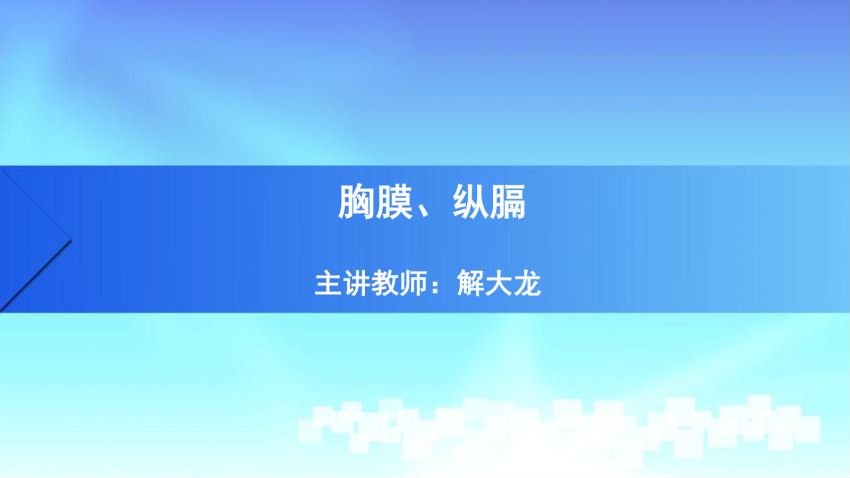 胸膜、纵膈

主讲教师：解大龙